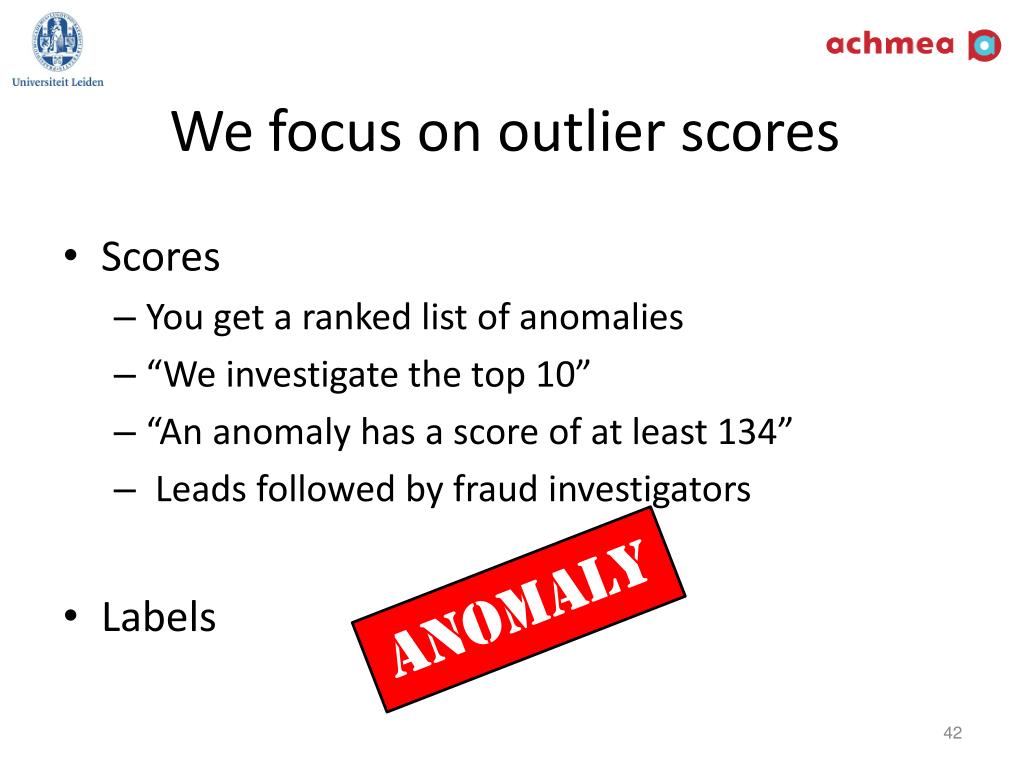 Universiteit Leiden

achmea

We focus on outlier scores

• Scores
– You get a ranked list of anomalies
– “We investigate the top 10”
– “An anomaly has a score of at least 134”
– Leads followed by fraud investigators

• Labels

ANOMALY

42